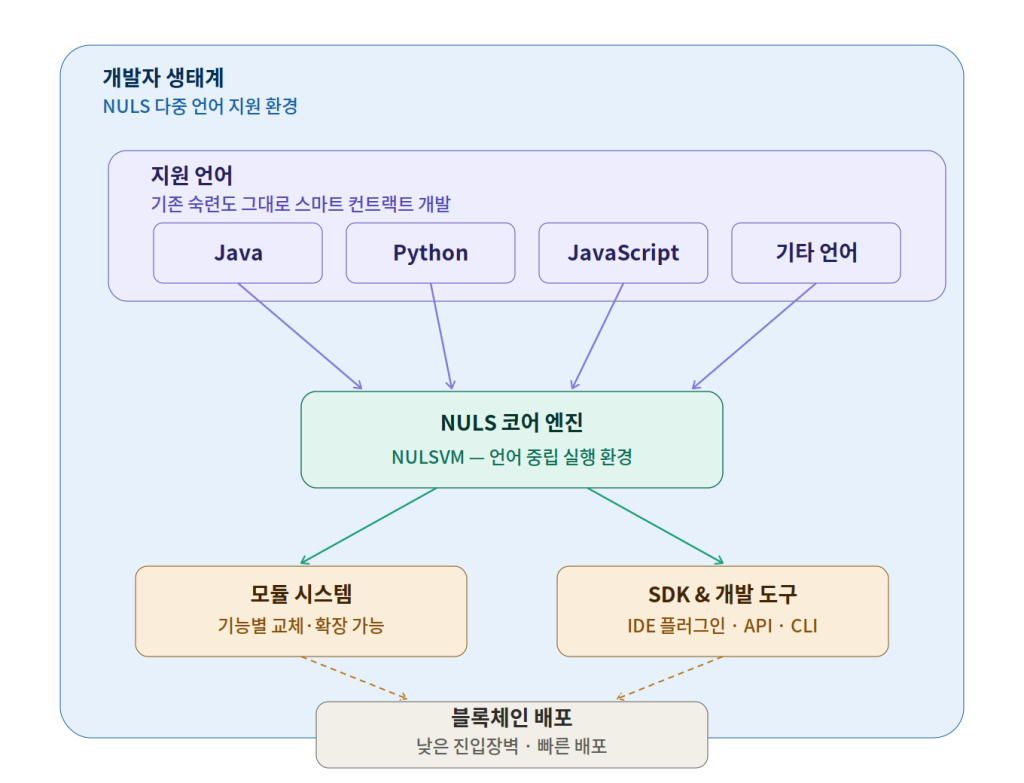 개발자 생태계
NULS 다중 언어 지원 환경

지원 언어
기존 숙련도 그대로 스마트 컨트랙트 개발

Java

Python

JavaScript

기타 언어

NULS 코어 엔진
NULSVM — 언어 중립 실행 환경

모듈 시스템
기능별 교체·확장 가능

SDK & 개발 도구
IDE 플러그인 · API · CLI

블록체인 배포
낮은 진입장벽 · 빠른 배포